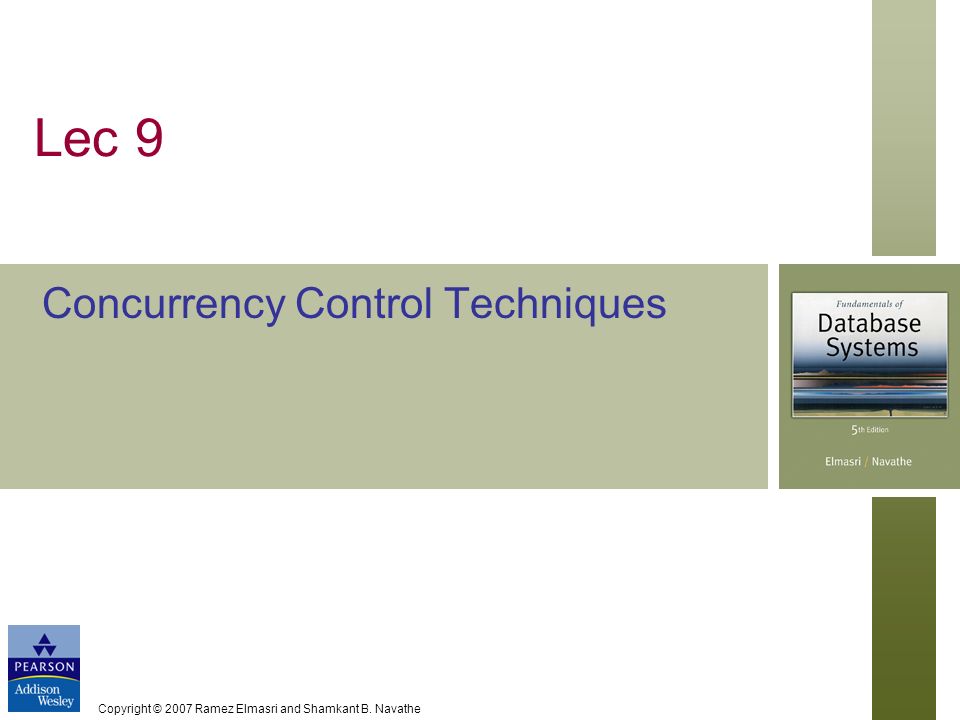 Lec 9

Concurrency Control Techniques

Fundamentals of
Database Systems
5th Edition
Elmasri / Navathe

PEARSON
Addison Wesley

Copyright © 2007 Ramez Elmasri and Shamkant B. Navathe